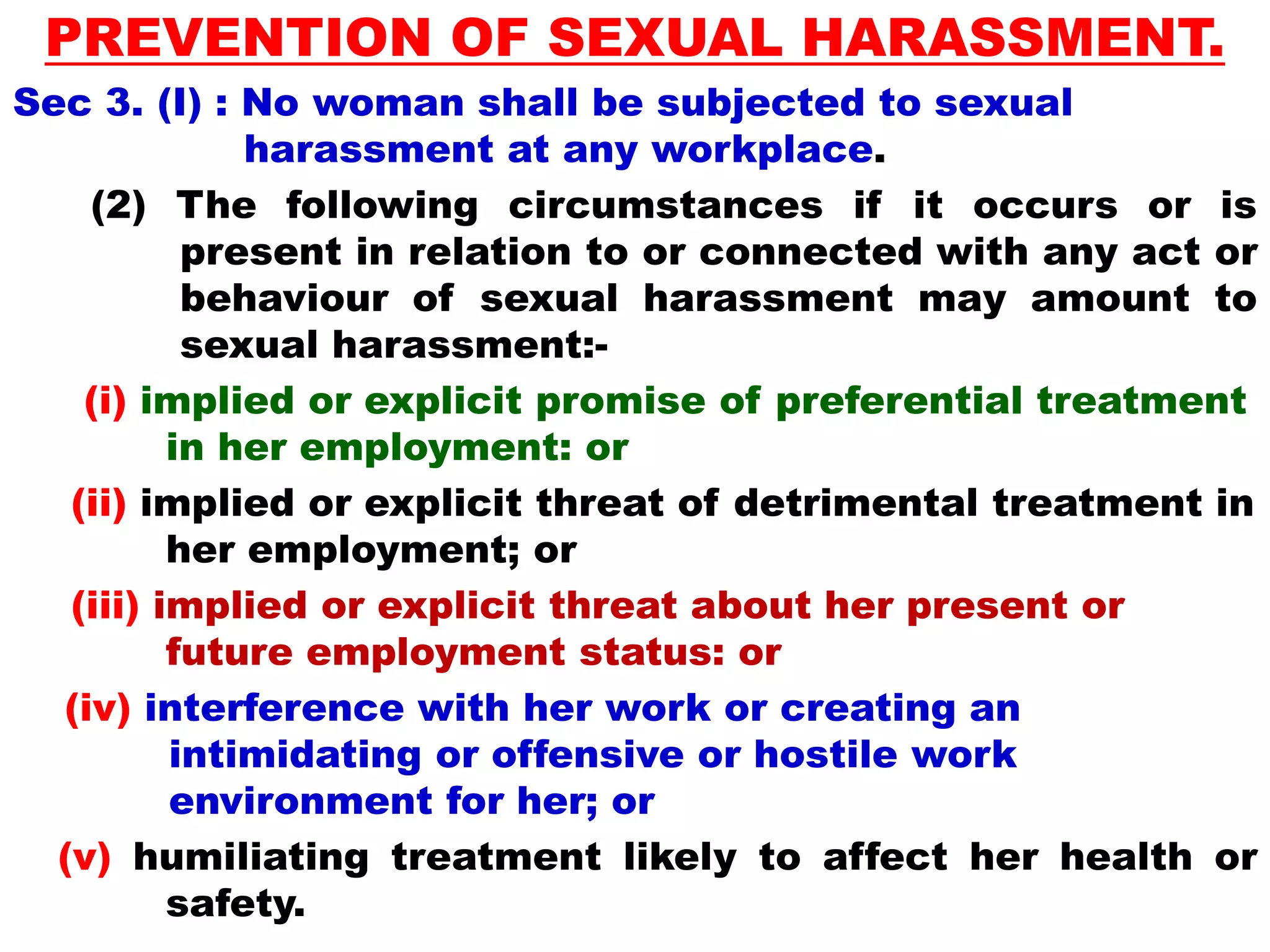 PREVENTION OF SEXUAL HARASSMENT.

Sec 3. (I) : No woman shall be subjected to sexual harassment at any workplace.

(2) The following circumstances if it occurs or is present in relation to or connected with any act or behaviour of sexual harassment may amount to sexual harassment:-

(i) implied or explicit promise of preferential treatment in her employment: or

(ii) implied or explicit threat of detrimental treatment in her employment; or

(iii) implied or explicit threat about her present or future employment status: or

(iv) interference with her work or creating an intimidating or offensive or hostile work environment for her; or

(v) humiliating treatment likely to affect her health or safety.